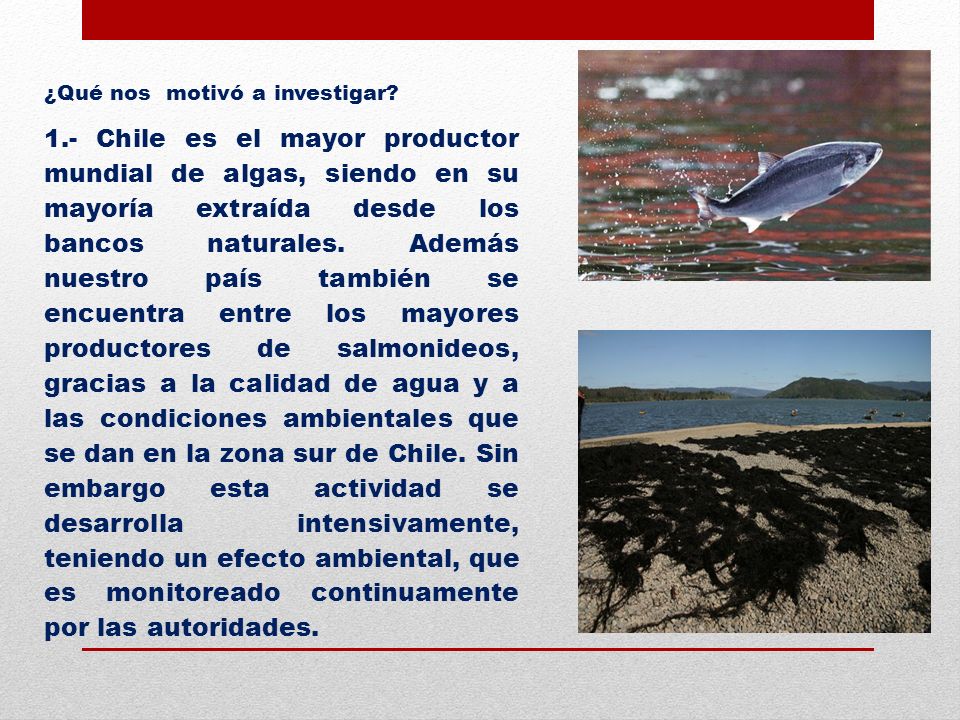 ¿Qué nos motivó a investigar?

1.- Chile es el mayor productor mundial de algas, siendo en su mayoría extraída desde los bancos naturales. Además nuestro país también se encuentra entre los mayores productores de salmonideos, gracias a la calidad de agua y a las condiciones ambientales que se dan en la zona sur de Chile. Sin embargo esta actividad se desarrolla intensivamente, teniendo un efecto ambiental, que es monitoreado continuamente por las autoridades.